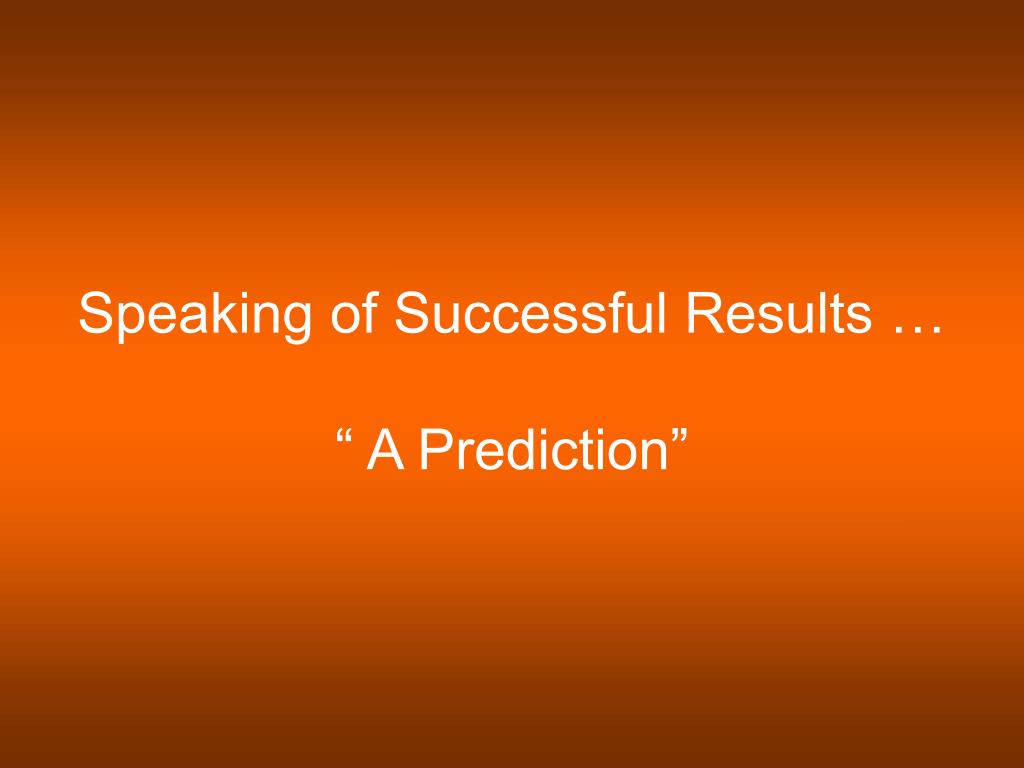 Speaking of Successful Results …

“ A Prediction”